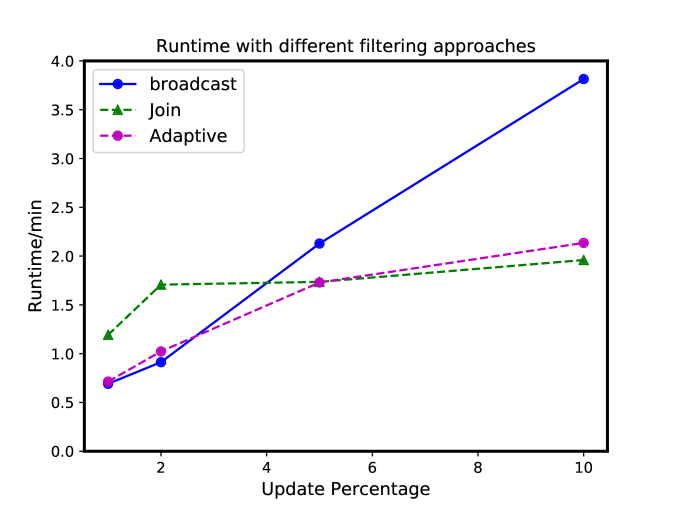 Runtime with different filtering approaches

broadcast
Join
Adaptive

Runtime/min

4.0
3.5
3.0
2.5
2.0
1.5
1.0
0.5
0.0

2
4
6
8
10

Update Percentage